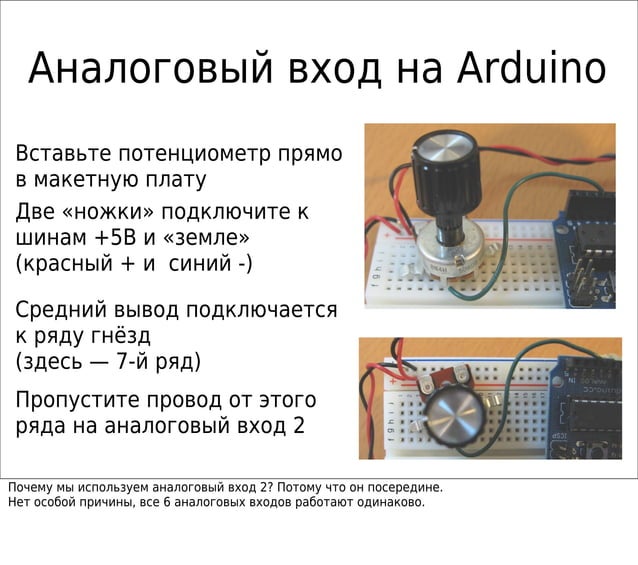 Аналоговый вход на Arduino

Вставьте потенциометр прямо в макетную плату

Две «ножки» подключите к шинам +5В и «земле» (красный + и  синий -)

Средний вывод подключается к ряду гнёзд
(здесь — 7-й ряд)

Пропустите провод от этого ряда на аналоговый вход 2

Почему мы используем аналоговый вход 2? Потому что он посередине.
Нет особой причины, все 6 аналоговых входов работают одинаково.